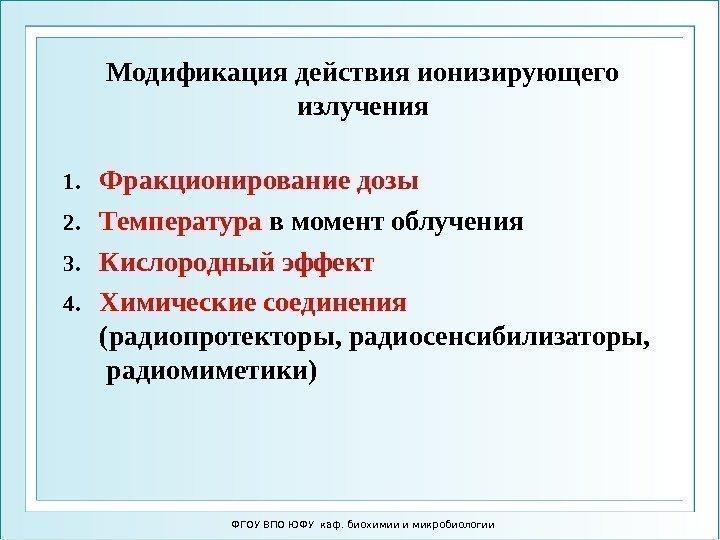 Модификация действия ионизирующего излучения

1. Фракционирование дозы
2. Температура в момент облучения
3. Кислородный эффект
4. Химические соединения (радиопротекторы, радиосенсибилизаторы, радиомиметики)

ФГОУ ВПО ЮФУ каф. биохимии и микробиологии